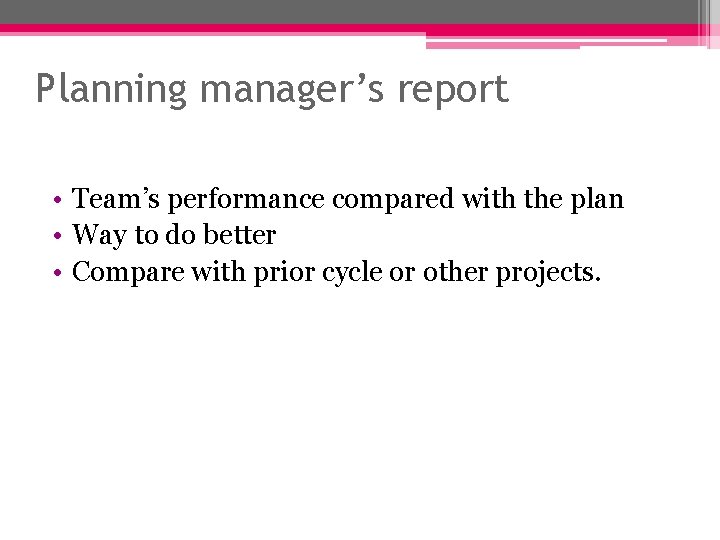 Planning manager’s report

• Team’s performance compared with the plan
• Way to do better
• Compare with prior cycle or other projects.